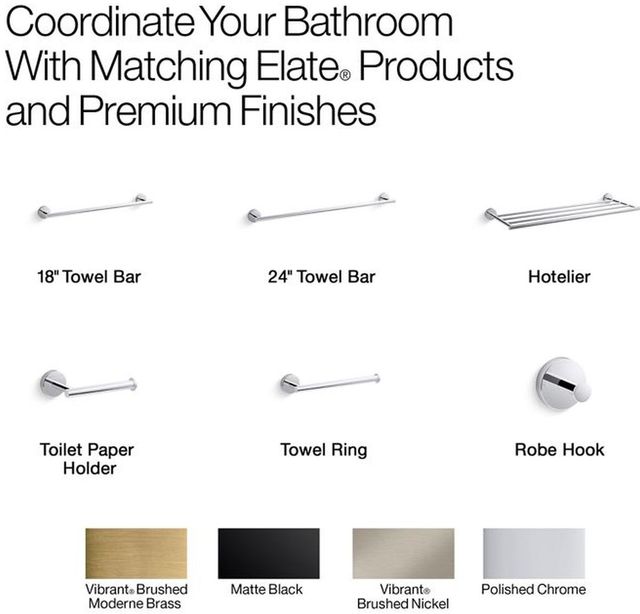 Coordinate Your Bathroom With Matching Elate® Products and Premium Finishes

18" Towel Bar

24" Towel Bar

Hotelier

Toilet Paper Holder

Towel Ring

Robe Hook

Vibrant® Brushed Moderne Brass

Matte Black

Vibrant® Brushed Nickel

Polished Chrome